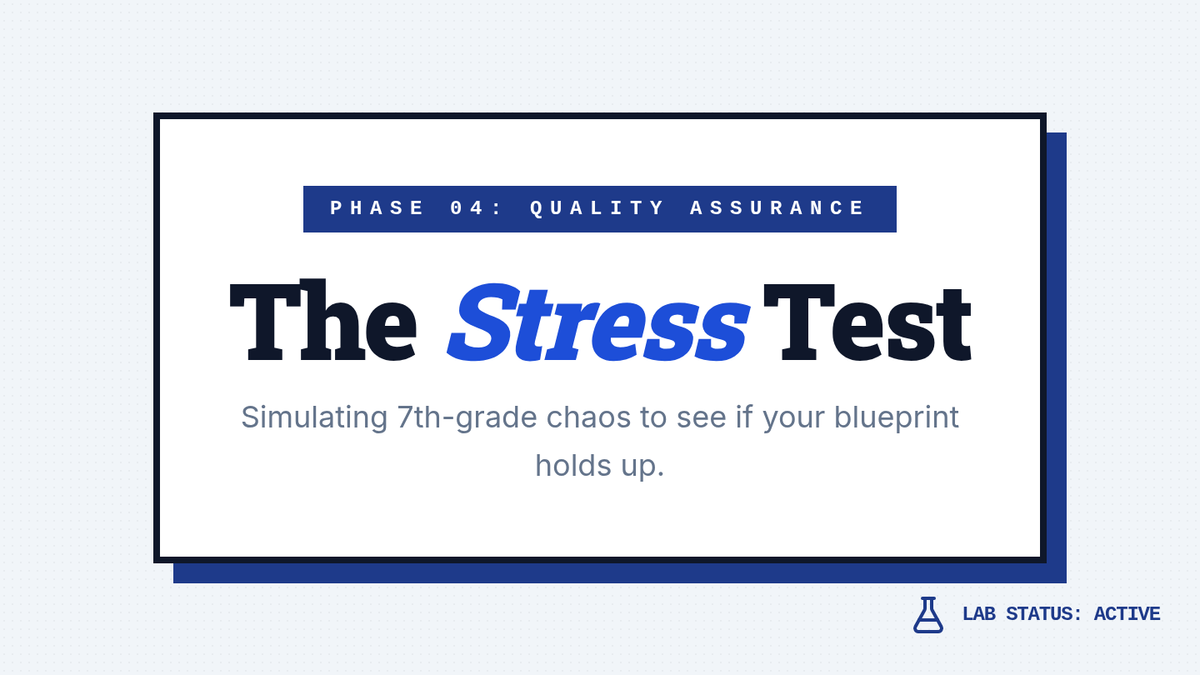 PHASE 04: QUALITY ASSURANCE

The Stress Test

Simulating 7th-grade chaos to see if your blueprint holds up.

LAB STATUS: ACTIVE